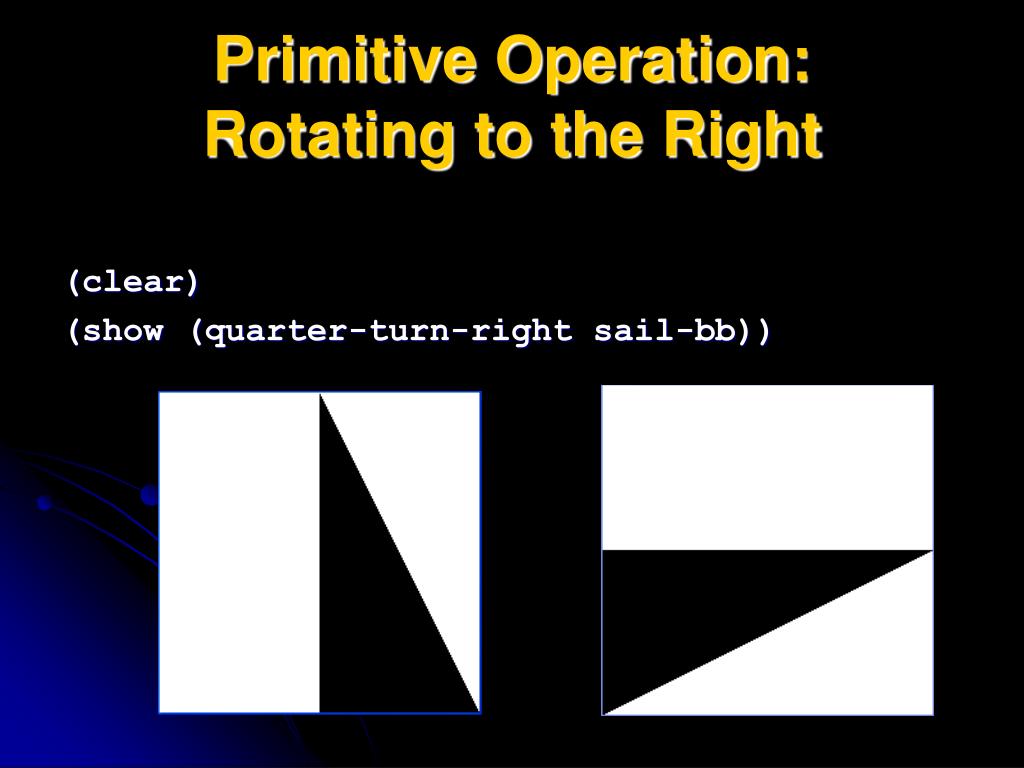 Primitive Operation:
Rotating to the Right

(clear)
(show (quarter-turn-right sail-bb))